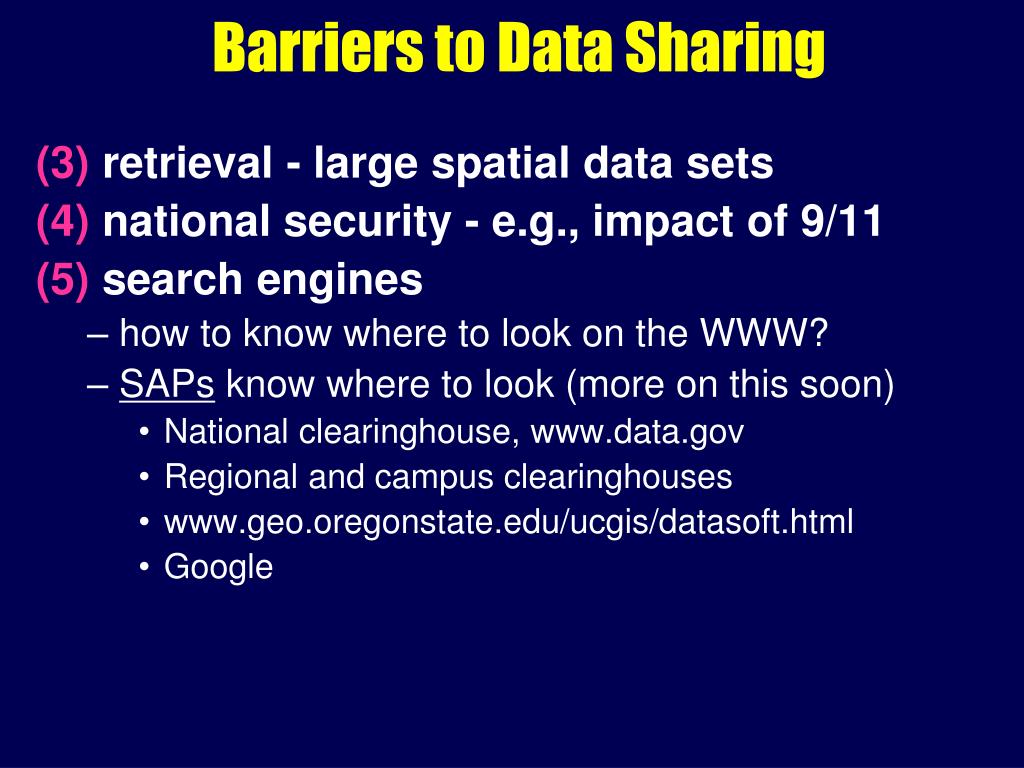 Barriers to Data Sharing

(3) retrieval - large spatial data sets
(4) national security - e.g., impact of 9/11
(5) search engines
– how to know where to look on the WWW?
– SAPs know where to look (more on this soon)
• National clearinghouse, www.data.gov
• Regional and campus clearinghouses
• www.geo.oregonstate.edu/ucgis/datasoft.html
• Google